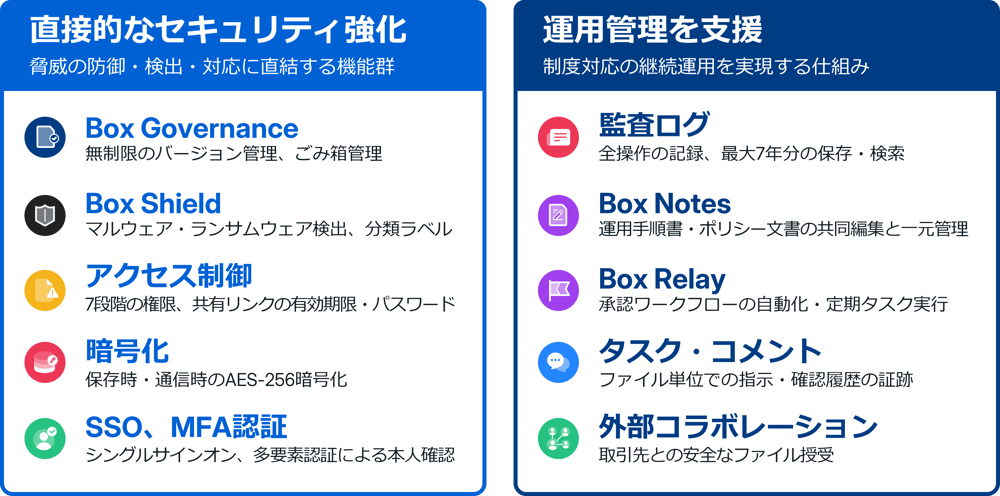 直接的なセキュリティ強化
脅威の防御・検出・対応に直結する機能群

Box Governance
無制限のバージョン管理、ごみ箱管理

Box Shield
マルウェア・ランサムウェア検出、分類ラベル

アクセス制御
7段階の権限、共有リンクの有効期限・パスワード

暗号化
保存時・通信時のAES-256暗号化

SSO、MFA認証
シングルサインオン、多要素認証による本人確認

運用管理を支援
制度対応の継続運用を実現する仕組み

監査ログ
全操作の記録、最大7年分の保存・検索

Box Notes
運用手順書・ポリシー文書の共同編集と一元管理

Box Relay
承認ワークフローの自動化・定期タスク実行

タスク・コメント
ファイル単位での指示・確認履歴の証跡

外部コラボレーション
取引先との安全なファイル授受